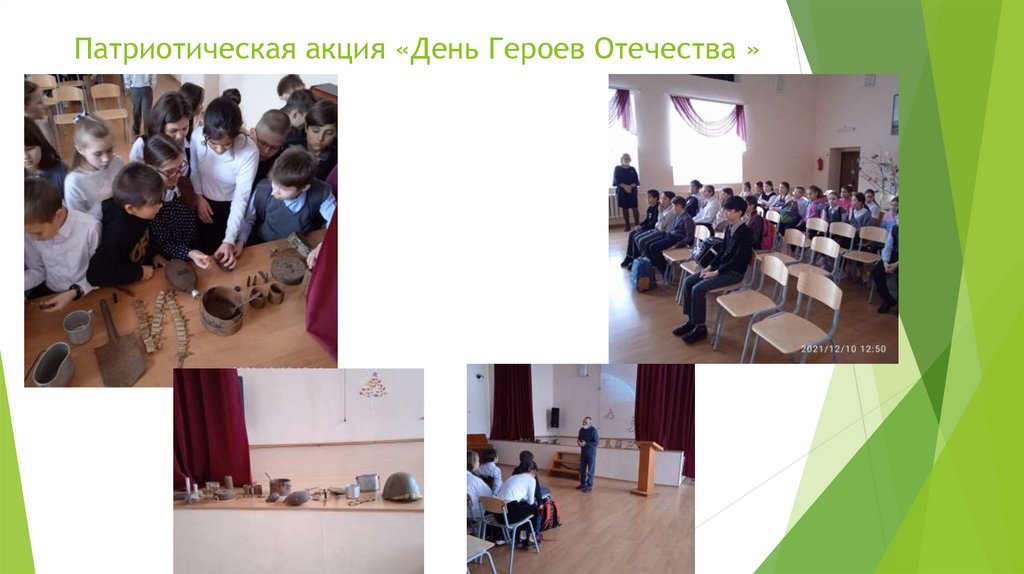 Патриотическая акция «День Героев Отечества »

2021/12/10 12:50